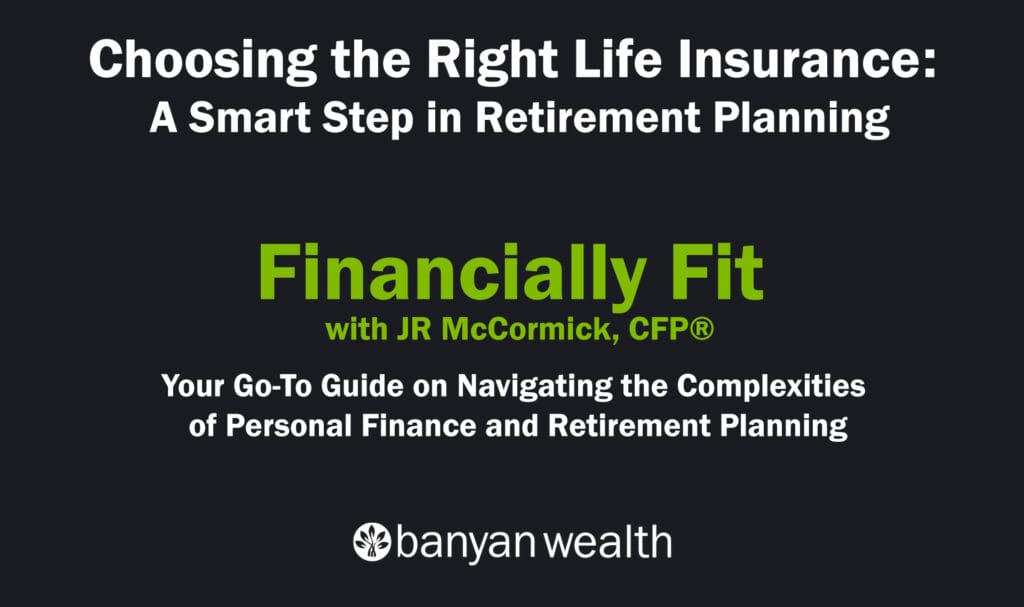 Choosing the Right Life Insurance:
A Smart Step in Retirement Planning

Financially Fit
with JR McCormick, CFP®

Your Go-To Guide on Navigating the Complexities of Personal Finance and Retirement Planning

banyan wealth